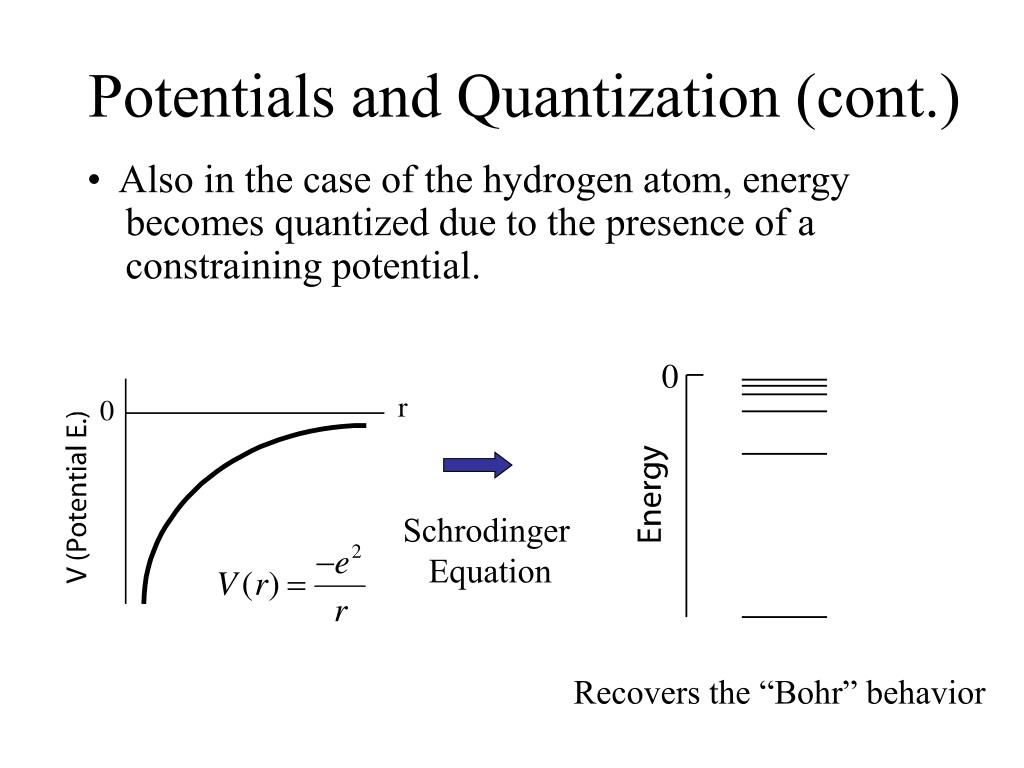 Potentials and Quantization (cont.)

• Also in the case of the hydrogen atom, energy becomes quantized due to the presence of a constraining potential.

V (Potential E.)

0

r

$V(r) = \frac{-e^2}{r}$

Schrodinger Equation

0

Energy

Recovers the “Bohr” behavior